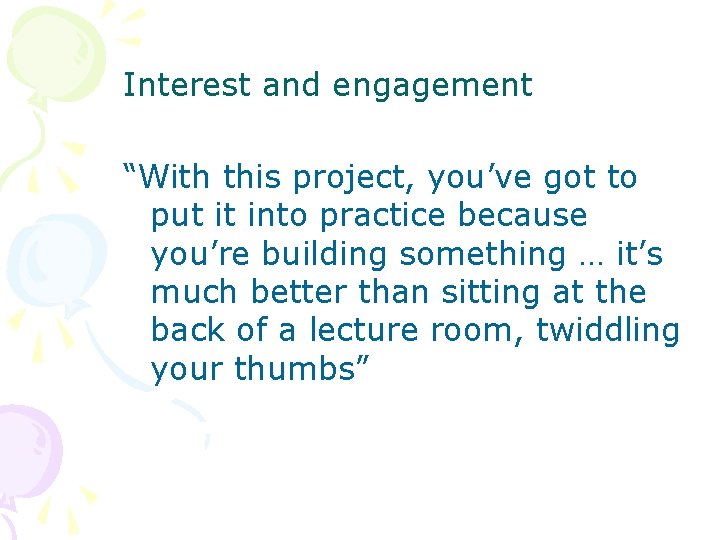 Interest and engagement

“With this project, you’ve got to put it into practice because you’re building something … it’s much better than sitting at the back of a lecture room, twiddling your thumbs”